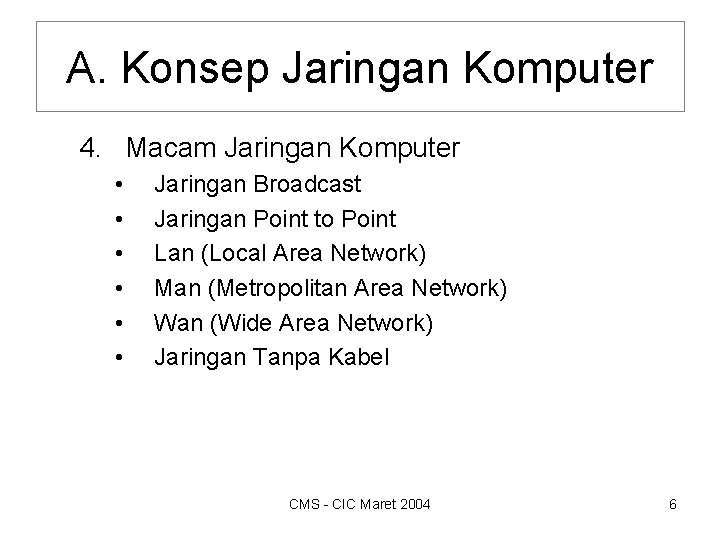 A. Konsep Jaringan Komputer

4. Macam Jaringan Komputer
• Jaringan Broadcast
• Jaringan Point to Point
• Lan (Local Area Network)
• Man (Metropolitan Area Network)
• Wan (Wide Area Network)
• Jaringan Tanpa Kabel

CMS - CIC Maret 2004

6